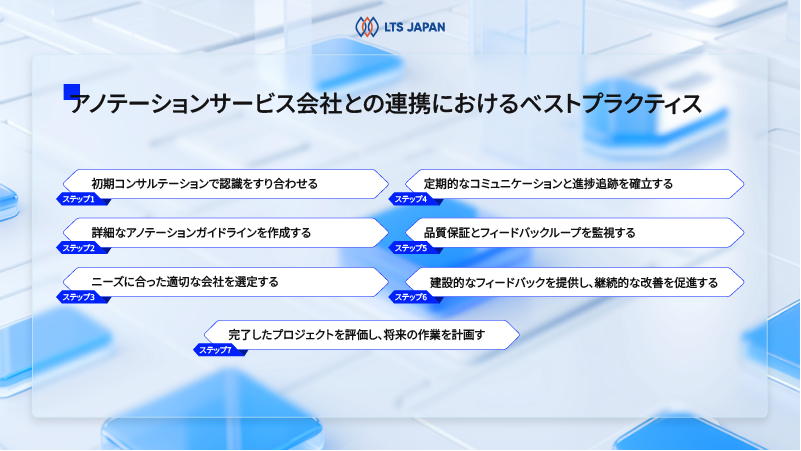 LTS JAPAN

アノテーションサービス会社との連携におけるベストプラクティス

初期コンサルテーションで認識をすり合わせる
ステップ1

詳細なアノテーションガイドラインを作成する
ステップ2

ニーズに合った適切な会社を選定する
ステップ3

定期的なコミュニケーションと進捗追跡を確立する
ステップ4

品質保証とフィードバックループを監視する
ステップ5

建設的なフィードバックを提供し、継続的な改善を促進する
ステップ6

完了したプロジェクトを評価し、将来の作業を計画す
ステップ7